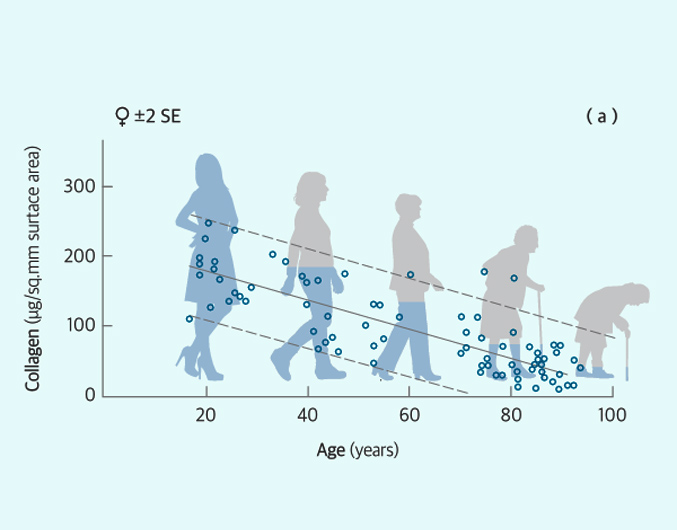 ♀ ±2 SE

( a )

Collagen (μg/sq.mm surtace area)

300
200
100
0

20
40
60
80
100

Age (years)